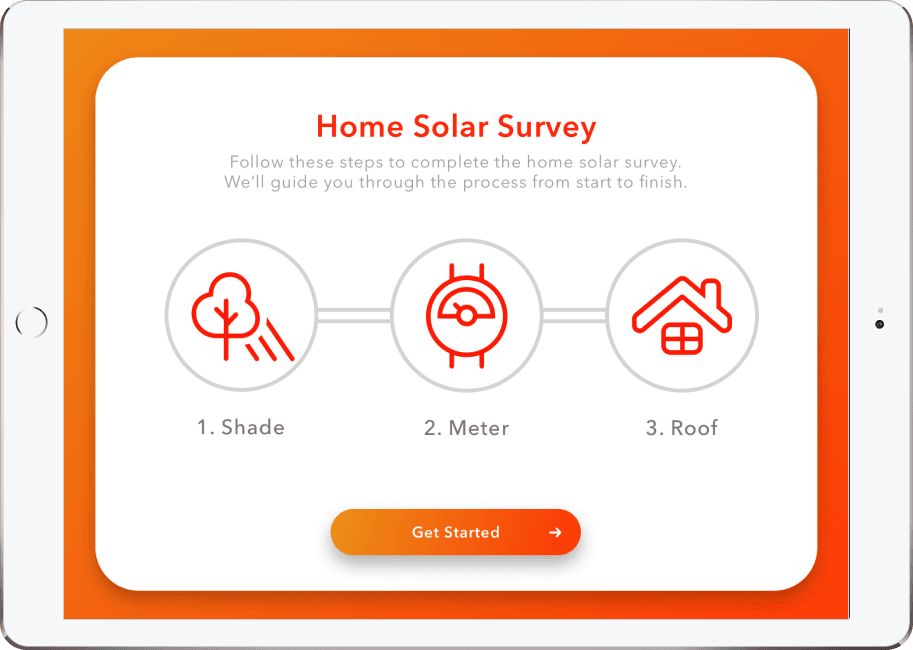 Home Solar Survey

Follow these steps to complete the home solar survey. We'll guide you through the process from start to finish.

1. Shade

2. Meter

3. Roof

Get Started →